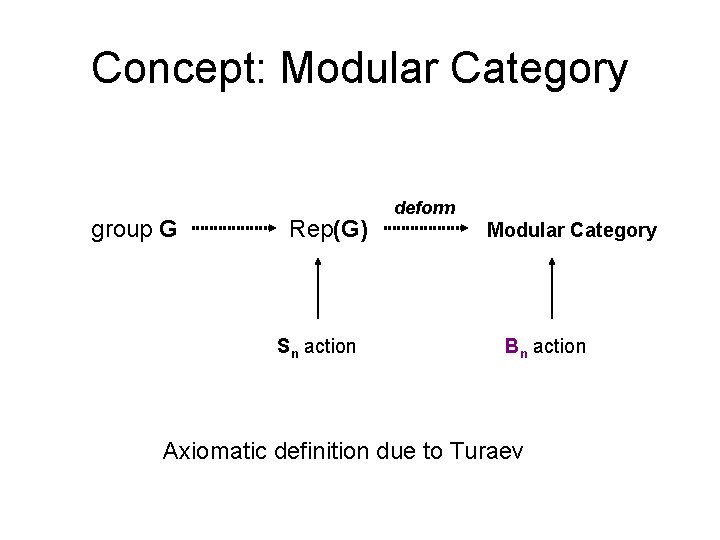 Concept: Modular Category

group G Rep(G) deform Modular Category

$S_n$ action $B_n$ action

Axiomatic definition due to Turaev